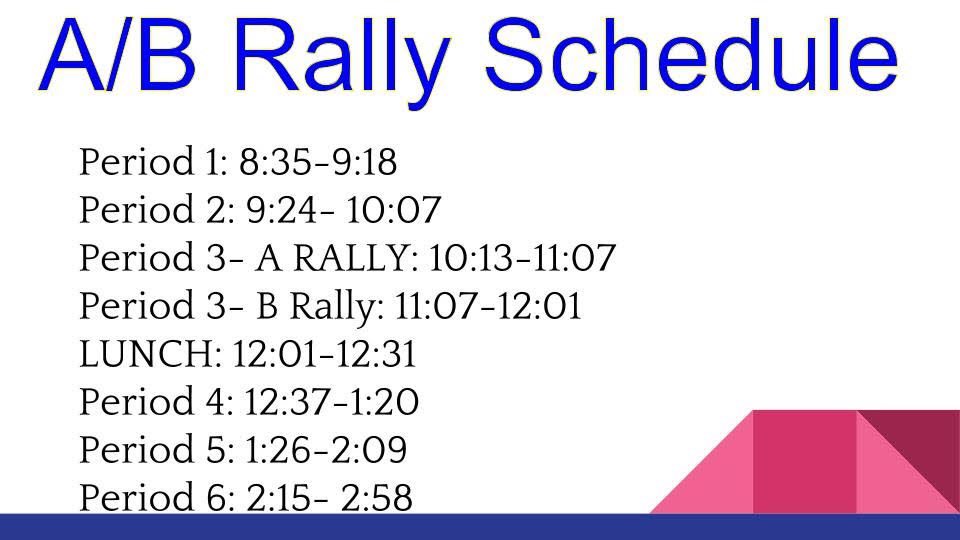 A/B Rally Schedule

Period 1: 8:35-9:18
Period 2: 9:24- 10:07
Period 3- A RALLY: 10:13-11:07
Period 3- B Rally: 11:07-12:01
LUNCH: 12:01-12:31
Period 4: 12:37-1:20
Period 5: 1:26-2:09
Period 6: 2:15- 2:58